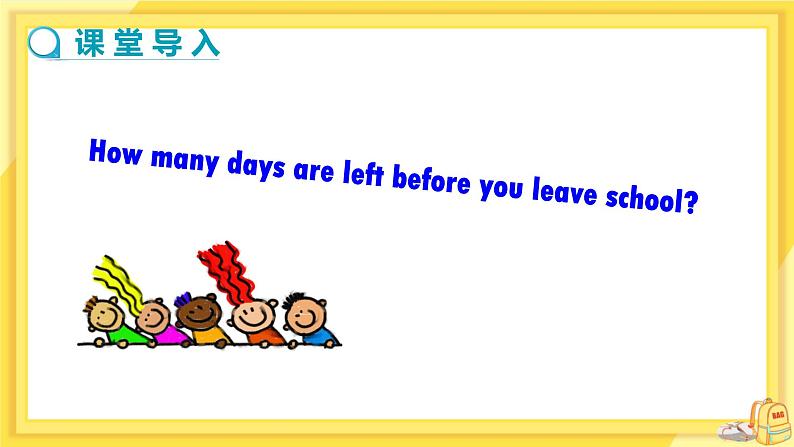 课堂导入

How many days are left before you leave school?

BAG